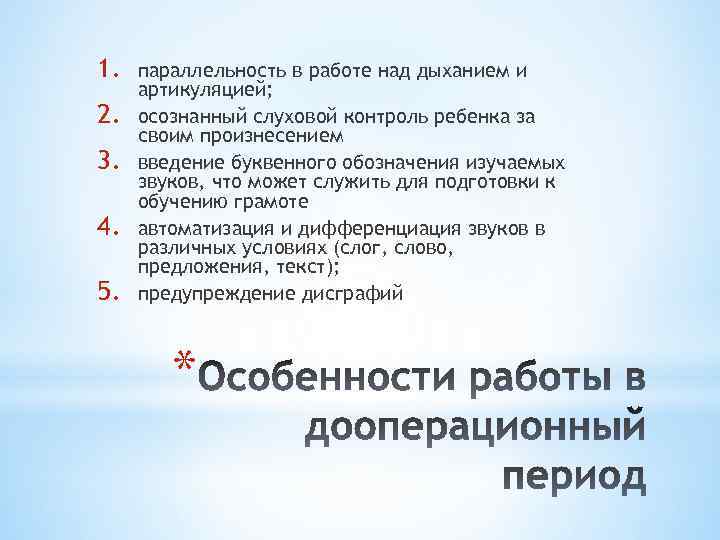 1. параллельность в работе над дыханием и артикуляцией;
2. осознанный слуховой контроль ребенка за своим произнесением
3. введение буквенного обозначения изучаемых звуков, что может служить для подготовки к обучению грамоте
4. автоматизация и дифференциация звуков в различных условиях (слог, слово, предложения, текст);
5. предупреждение дисграфий

*Особенности работы в дооперационный период